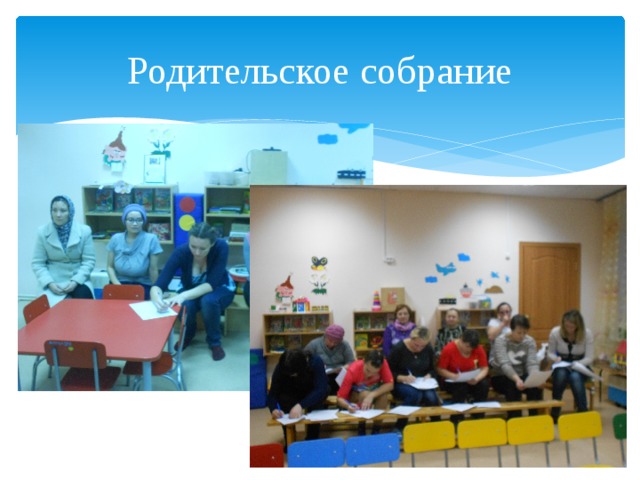 Родительское собрание